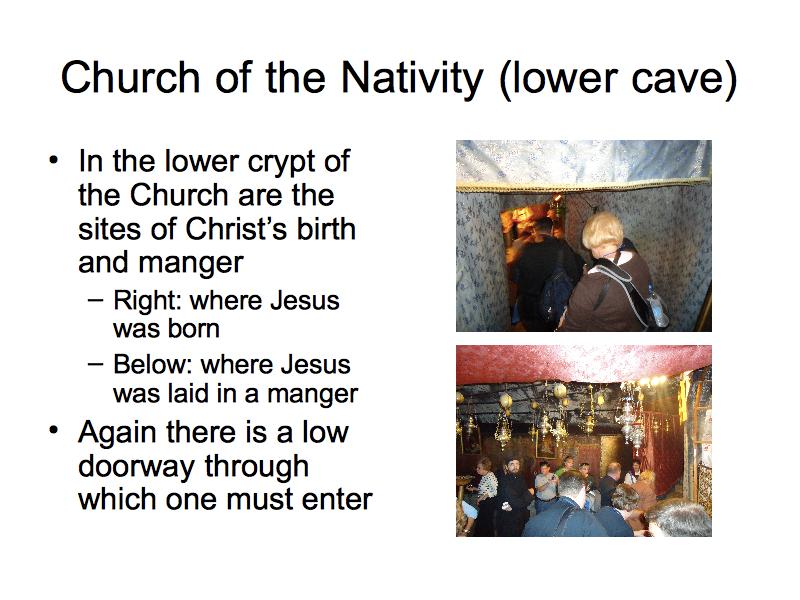 Church of the Nativity (lower cave)

• In the lower crypt of the Church are the sites of Christ's birth and manger
  – Right: where Jesus was born
  – Below: where Jesus was laid in a manger
• Again there is a low doorway through which one must enter